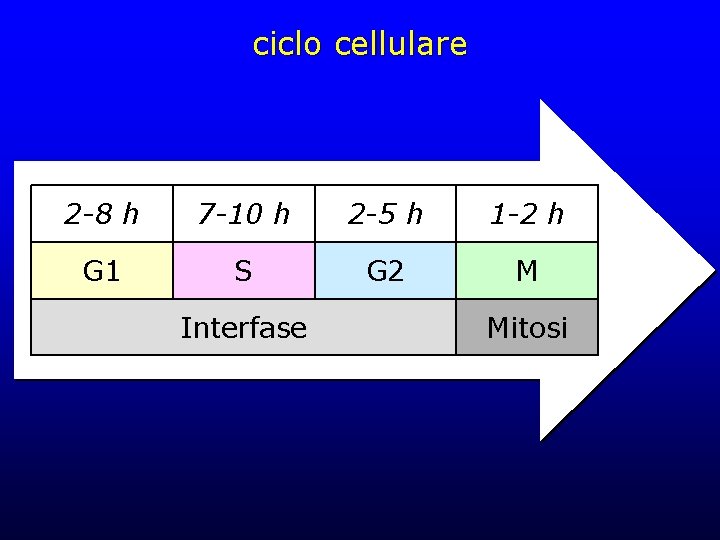 ciclo cellulare

| 2-8 h | 7-10 h | 2-5 h | 1-2 h |
|---|---|---|---|
| G1 | S | G2 | M |
| Interfase | | | Mitosi |